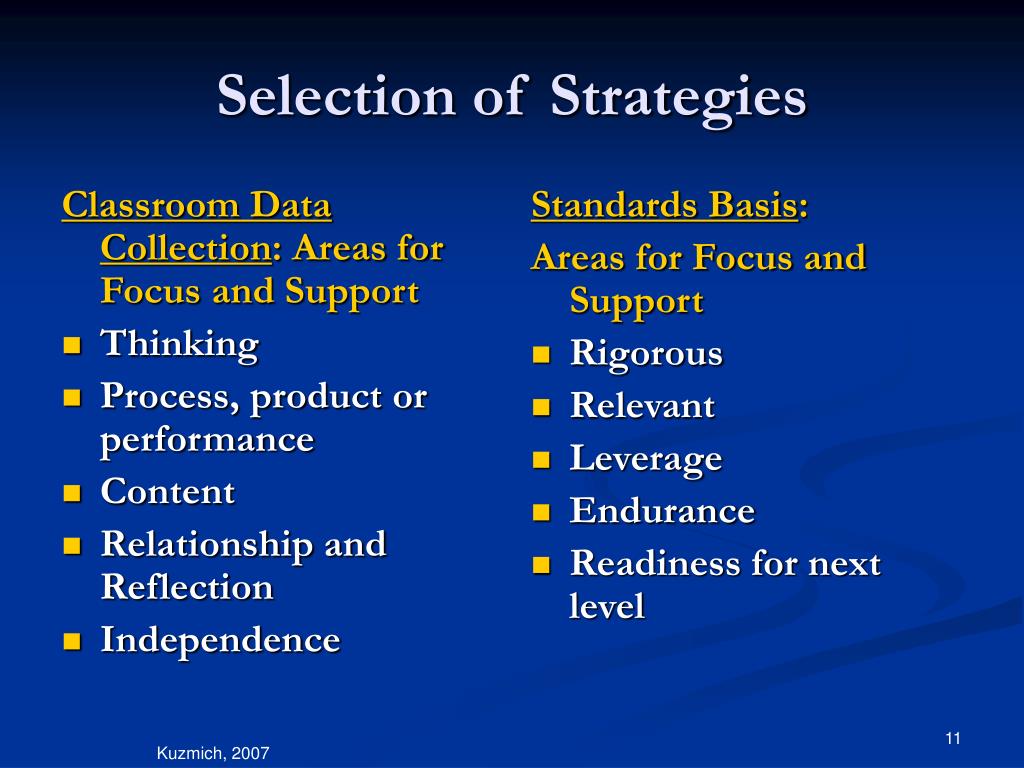 Selection of Strategies

Classroom Data Collection: Areas for Focus and Support

- Thinking
- Process, product or performance
- Content
- Relationship and Reflection
- Independence

Standards Basis:

Areas for Focus and Support

- Rigorous
- Relevant
- Leverage
- Endurance
- Readiness for next level

Kuzmich, 2007

11